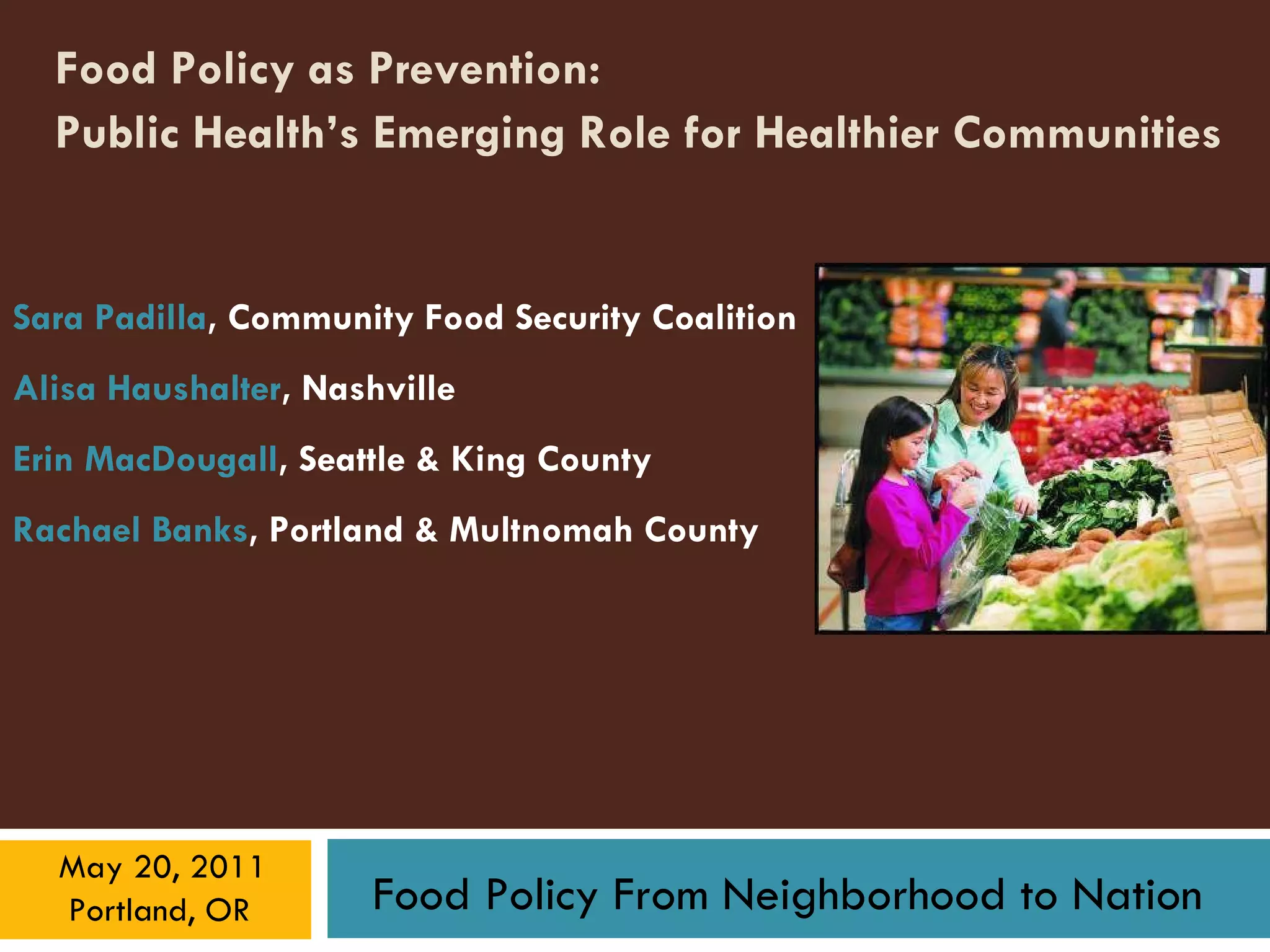 Food Policy as Prevention:
Public Health's Emerging Role for Healthier Communities

Sara Padilla, Community Food Security Coalition

Alisa Haushalter, Nashville

Erin MacDougall, Seattle & King County

Rachael Banks, Portland & Multnomah County

May 20, 2011
Portland, OR

Food Policy From Neighborhood to Nation